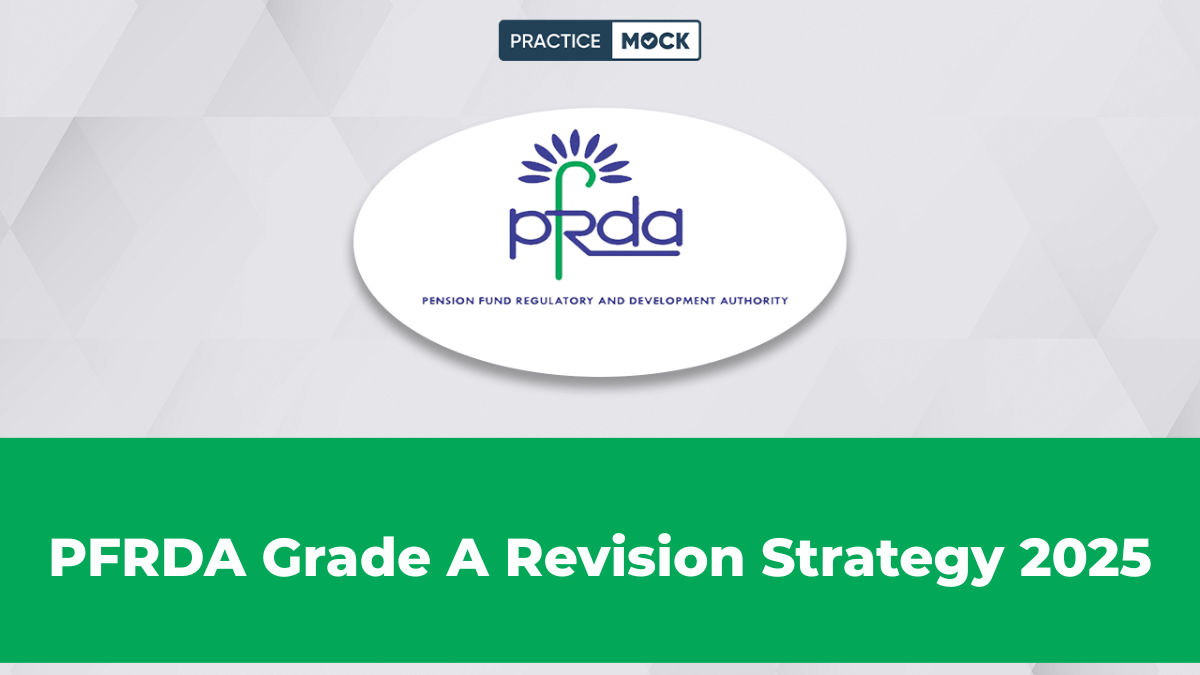 PRACTICE MOCK

pfrda

PENSION FUND REGULATORY AND DEVELOPMENT AUTHORITY

PFRDA Grade A Revision Strategy 2025